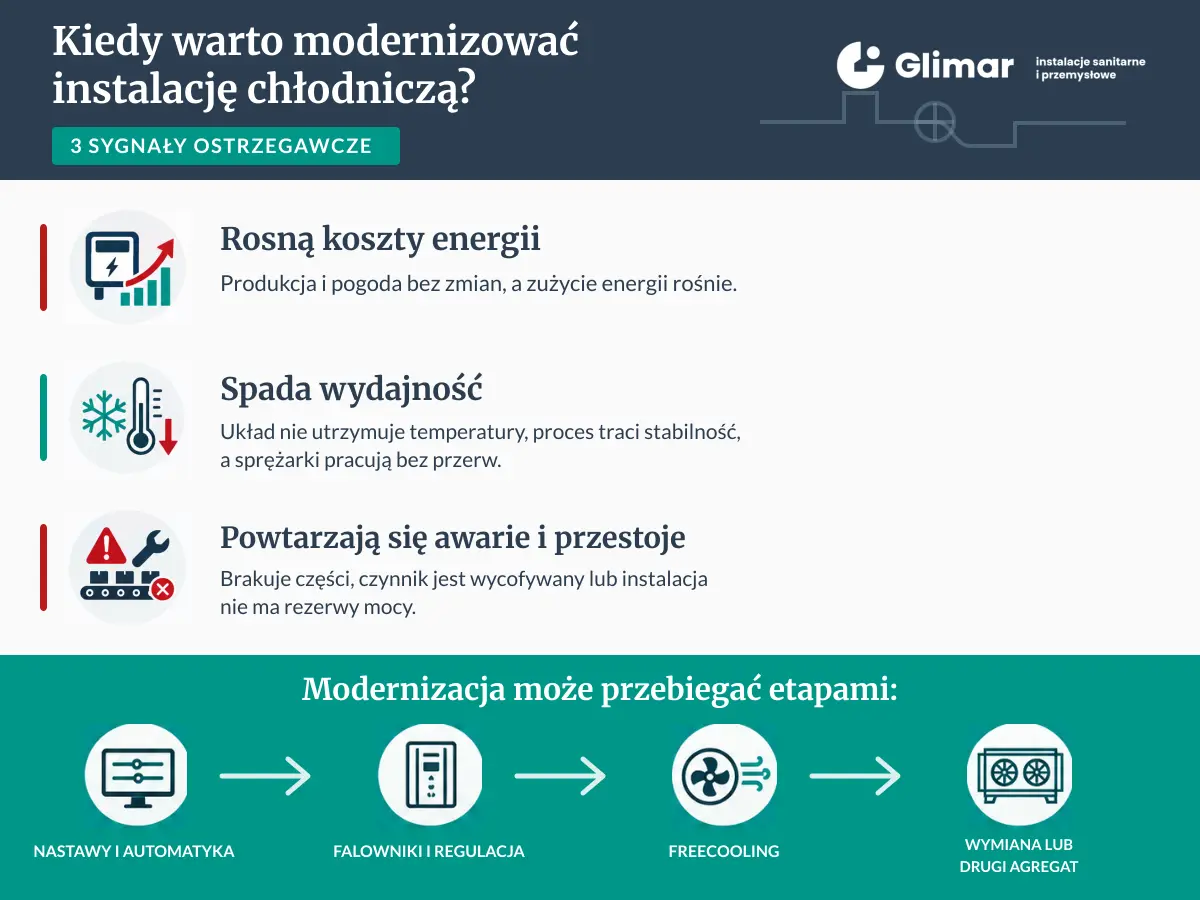 Kiedy warto modernizować instalację chłodniczą?

3 SYGNAŁY OSTRZEGAWCZE

Glimar instalacje sanitarne i przemysłowe

Rosną koszty energii
Produkcja i pogoda bez zmian, a zużycie energii rośnie.

Spada wydajność
Układ nie utrzymuje temperatury, proces traci stabilność, a sprężarki pracują bez przerw.

Powtarzają się awarie i przestoje
Brakuje części, czynnik jest wycofywany lub instalacja nie ma rezerwy mocy.

Modernizacja może przebiegać etapami:

NASTAWY I AUTOMATYKA

FALOWNIKI I REGULACJA

FREECOOLING

WYMIANA LUB DRUGI AGREGAT